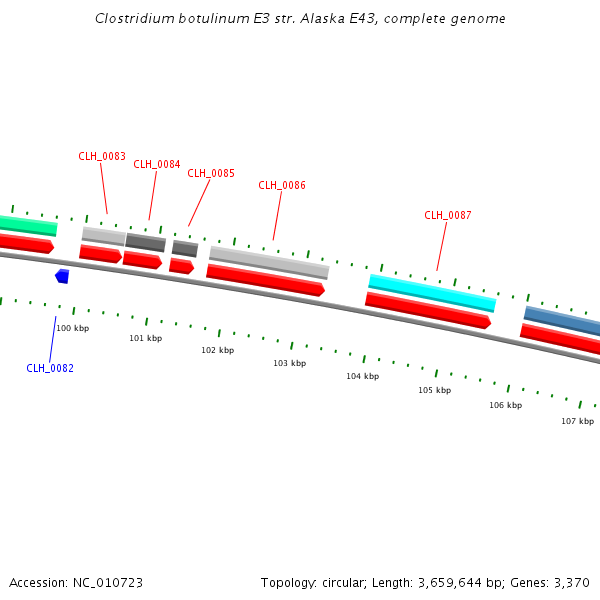 Clostridium botulinum E3 str. Alaska E43, complete genome

CLH_0083
CLH_0084
CLH_0085
CLH_0086
CLH_0087

100 kbp
101 kbp
102 kbp
103 kbp
104 kbp
105 kbp
106 kbp
107 kbp

CLH_0082

Accession: NC_010723

Topology: circular; Length: 3,659,644 bp; Genes: 3,370